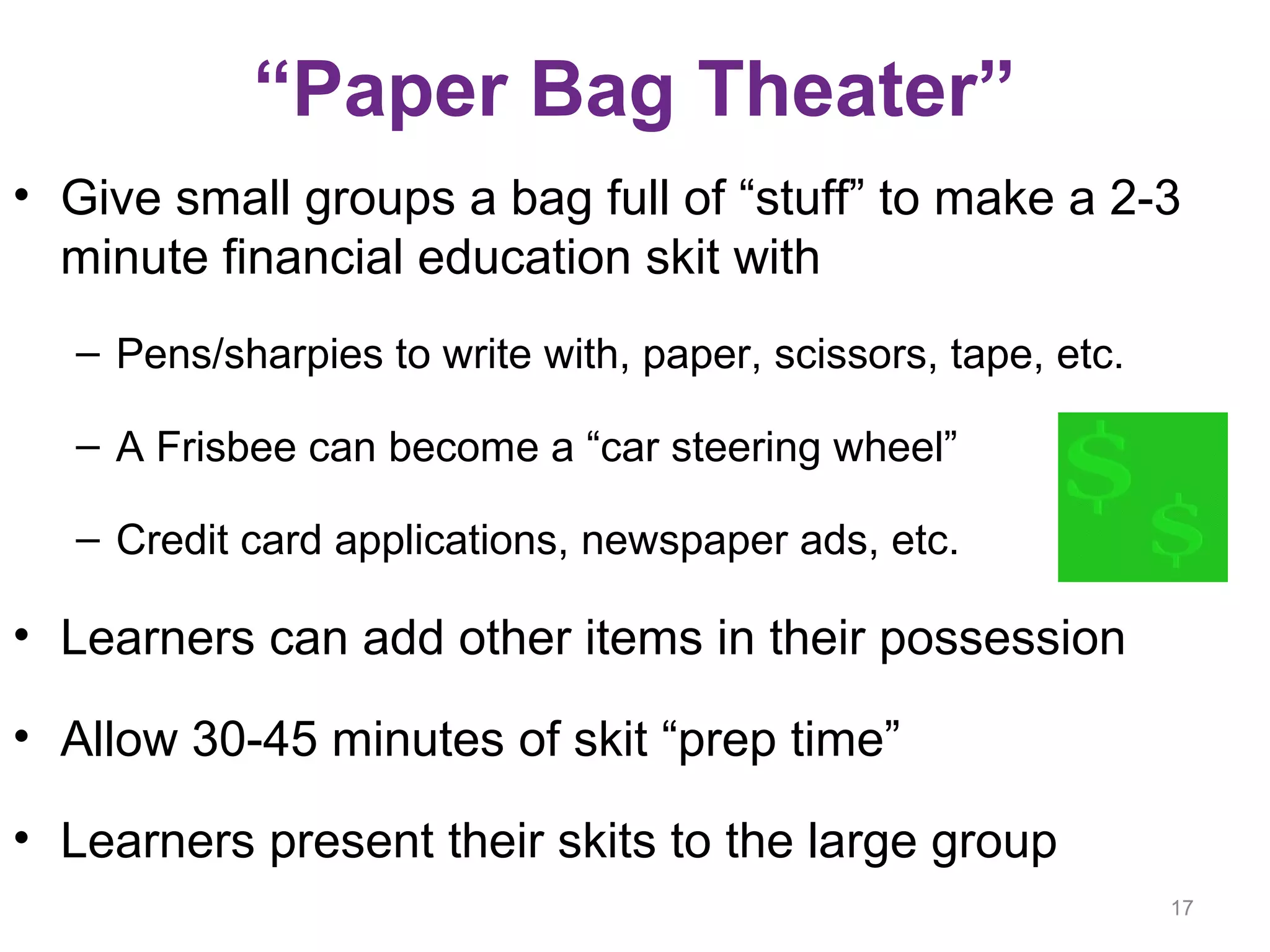 “Paper Bag Theater”

• Give small groups a bag full of “stuff” to make a 2-3 minute financial education skit with

– Pens/sharpies to write with, paper, scissors, tape, etc.

– A Frisbee can become a “car steering wheel”

– Credit card applications, newspaper ads, etc.

$ $

• Learners can add other items in their possession

• Allow 30-45 minutes of skit “prep time”

• Learners present their skits to the large group

17